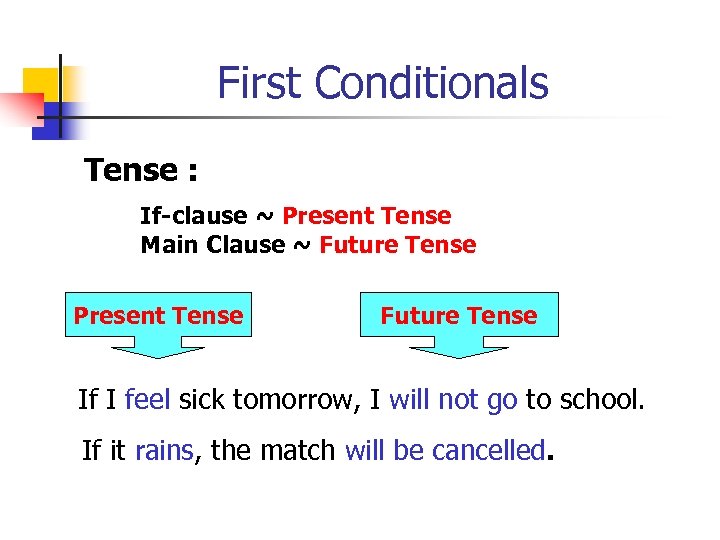 First Conditionals

Tense :

If-clause ~ Present Tense
Main Clause ~ Future Tense

Present Tense

Future Tense

If I feel sick tomorrow, I will not go to school.

If it rains, the match will be cancelled.